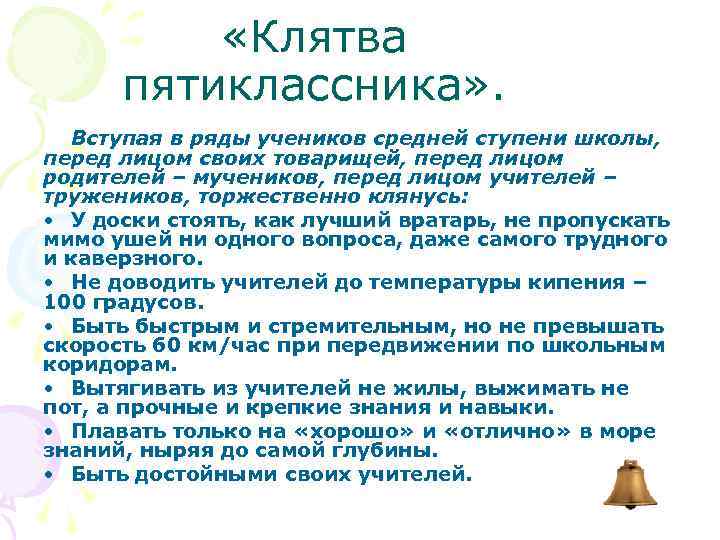 «Клятва пятиклассника».

Вступая в ряды учеников средней ступени школы, перед лицом своих товарищей, перед лицом родителей – мучеников, перед лицом учителей – тружеников, торжественно клянусь:

• У доски стоять, как лучший вратарь, не пропускать мимо ушей ни одного вопроса, даже самого трудного и каверзного.
• Не доводить учителей до температуры кипения – 100 градусов.
• Быть быстрым и стремительным, но не превышать скорость 60 км/час при передвижении по школьным коридорам.
• Вытягивать из учителей не жилы, выжимать не пот, а прочные и крепкие знания и навыки.
• Плавать только на «хорошо» и «отлично» в море знаний, ныряя до самой глубины.
• Быть достойными своих учителей.